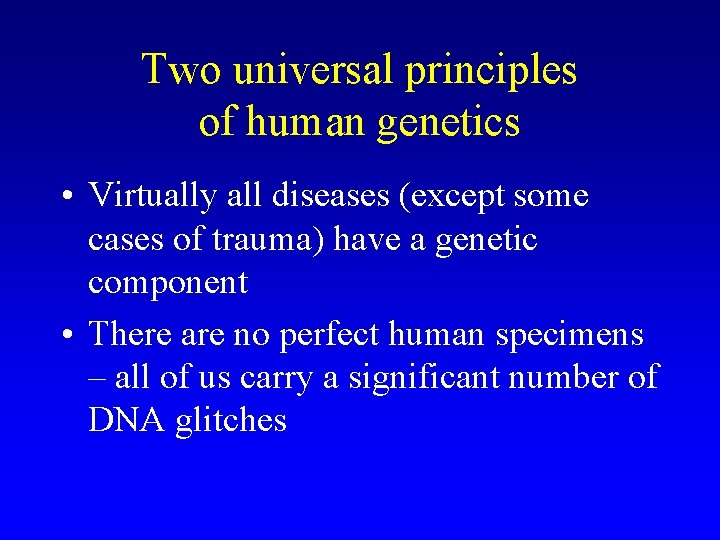 Two universal principles of human genetics

• Virtually all diseases (except some cases of trauma) have a genetic component

• There are no perfect human specimens – all of us carry a significant number of DNA glitches